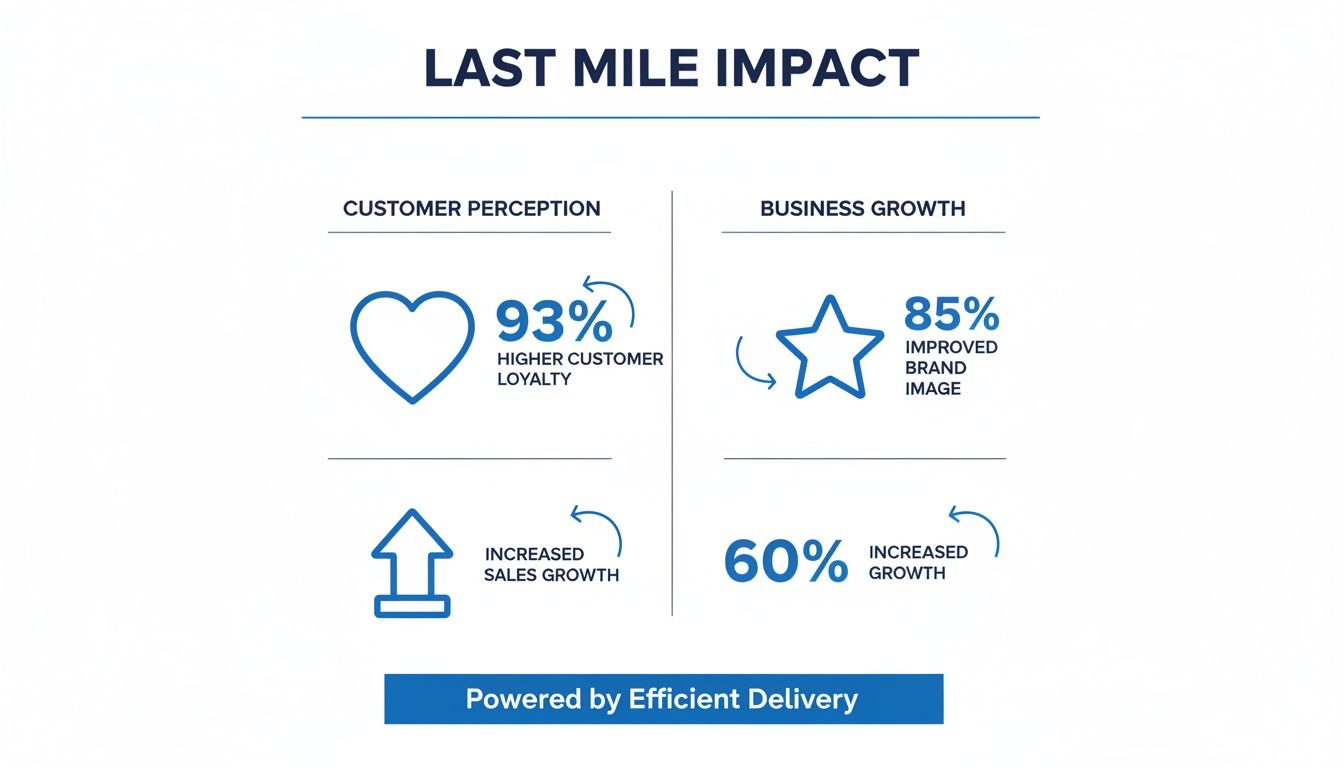 LAST MILE IMPACT

CUSTOMER PERCEPTION

93%
HIGHER CUSTOMER LOYALTY

INCREASED SALES GROWTH

BUSINESS GROWTH

85%
IMPROVED BRAND IMAGE

60%
INCREASED GROWTH

Powered by Efficient Delivery